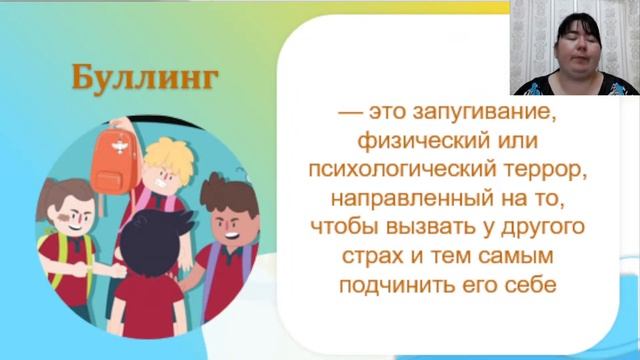 Буллинг

— это запугивание, физический или психологический террор, направленный на то, чтобы вызвать у другого страх и тем самым подчинить его себе